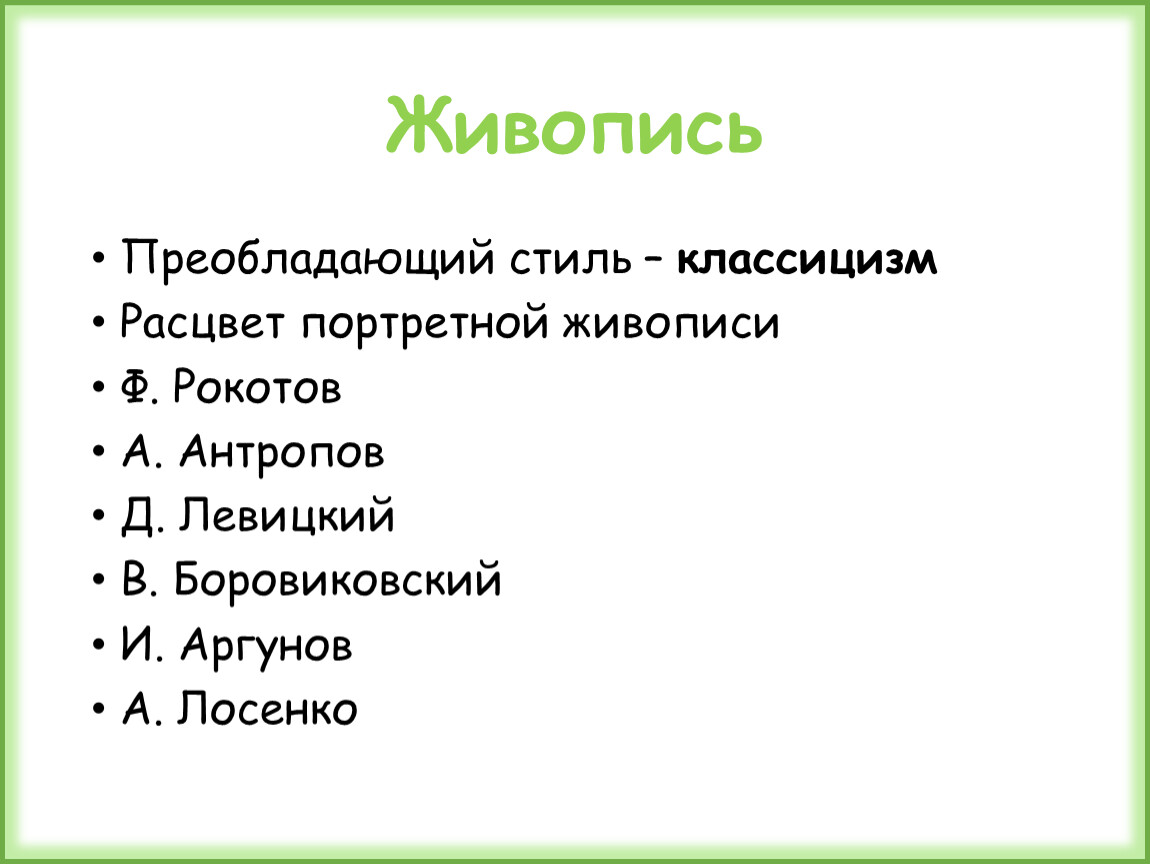 Живопись

• Преобладающий стиль – классицизм
• Расцвет портретной живописи
• Ф. Рокотов
• А. Антропов
• Д. Левицкий
• В. Боровиковский
• И. Аргунов
• А. Лосенко